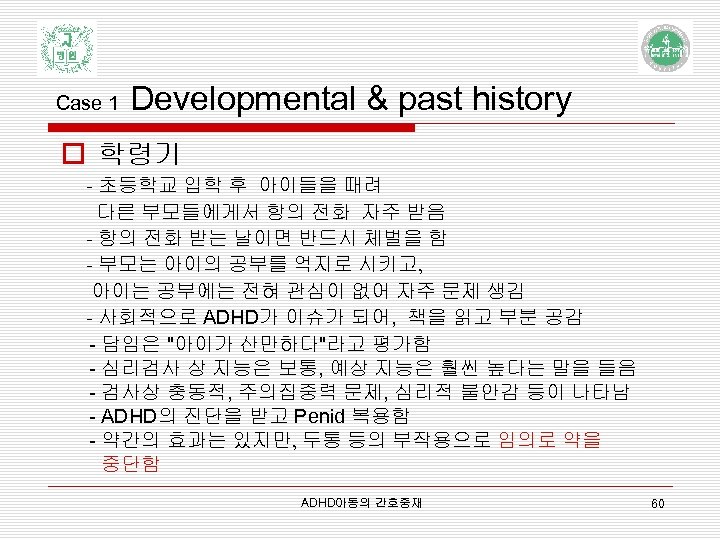 Case 1 Developmental & past history

학령기

- 초등학교 입학 후 아이들을 때려 다른 부모들에게서 항의 전화 자주 받음
- 항의 전화 받는 날이면 반드시 체벌을 함
- 부모는 아이의 공부를 억지로 시키고, 아이는 공부에는 전혀 관심이 없어 자주 문제 생김
- 사회적으로 ADHD가 이슈가 되어, 책을 읽고 부분 공감
- 담임은 "아이가 산만하다"라고 평가함
- 심리검사 상 지능은 보통, 예상 지능은 훨씬 높다는 말을 들음
- 검사상 충동적, 주의집중력 문제, 심리적 불안감 등이 나타남
- ADHD의 진단을 받고 Penid 복용함
- 약간의 효과는 있지만, 두통 등의 부작용으로 임의로 약을 중단함

ADHD아동의 간호중재

60